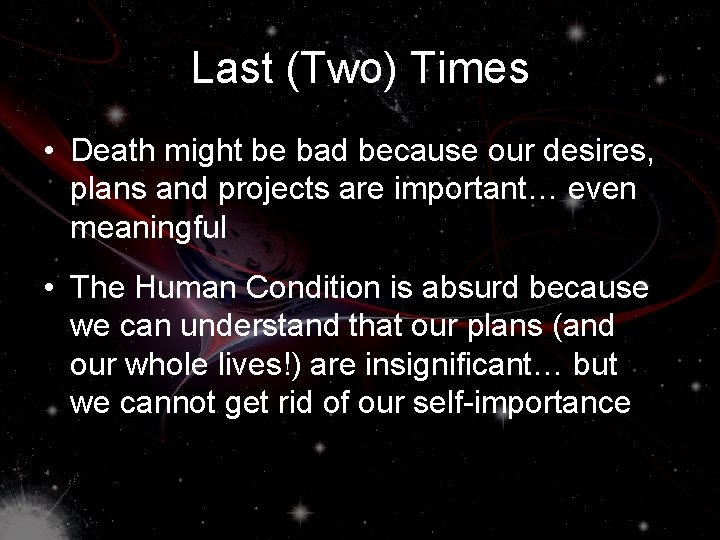 Last (Two) Times

• Death might be bad because our desires, plans and projects are important… even meaningful

• The Human Condition is absurd because we can understand that our plans (and our whole lives!) are insignificant… but we cannot get rid of our self-importance